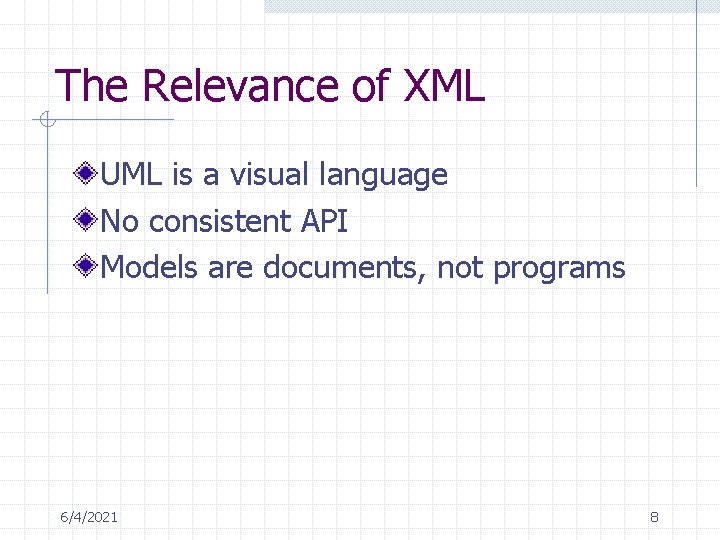 The Relevance of XML

UML is a visual language

No consistent API

Models are documents, not programs

6/4/2021

8